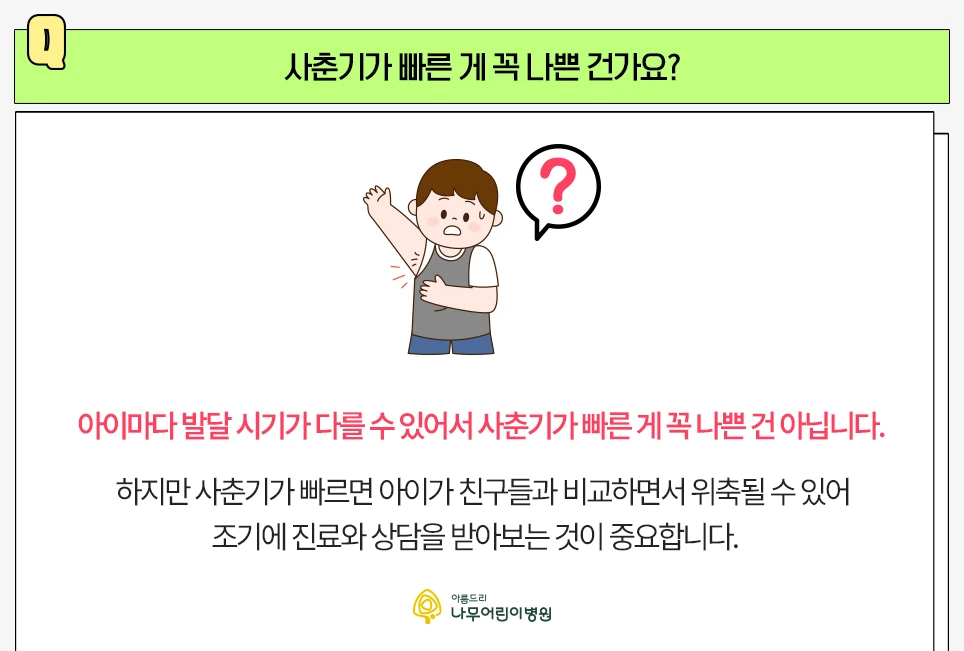 Q

사춘기가 빠른 게 꼭 나쁜 건가요?

?

아이마다 발달 시기가 다를 수 있어서 사춘기가 빠른 게 꼭 나쁜 건 아닙니다.

하지만 사춘기가 빠르면 아이가 친구들과 비교하면서 위축될 수 있어 조기에 진료와 상담을 받아보는 것이 중요합니다.

아름드리
나무어린이병원